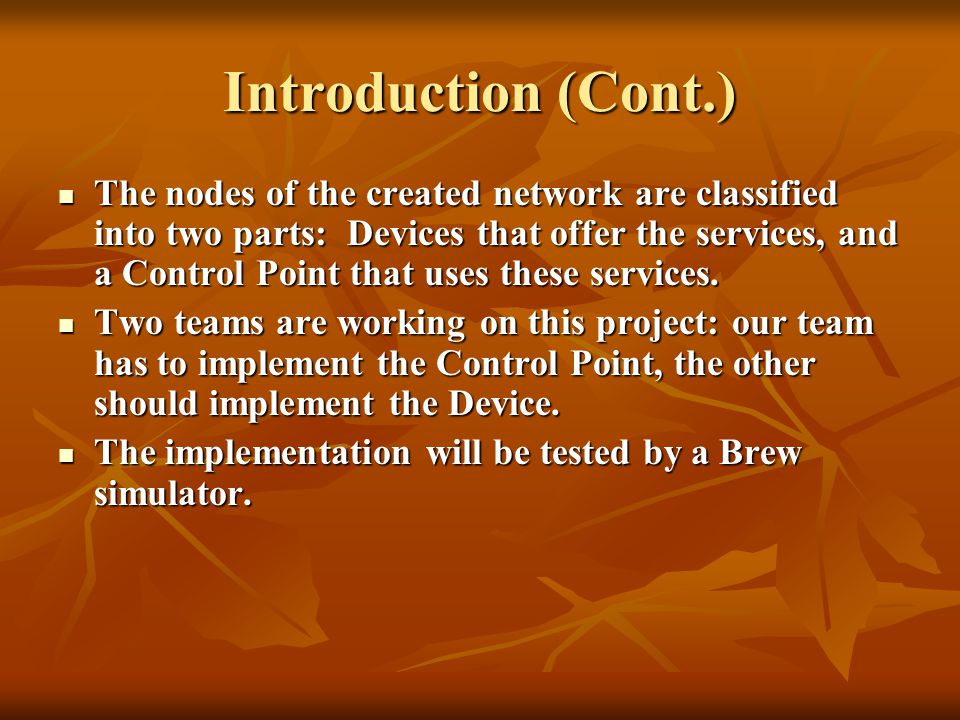 Introduction (Cont.)

- The nodes of the created network are classified into two parts: Devices that offer the services, and a Control Point that uses these services.
- Two teams are working on this project: our team has to implement the Control Point, the other should implement the Device.
- The implementation will be tested by a Brew simulator.